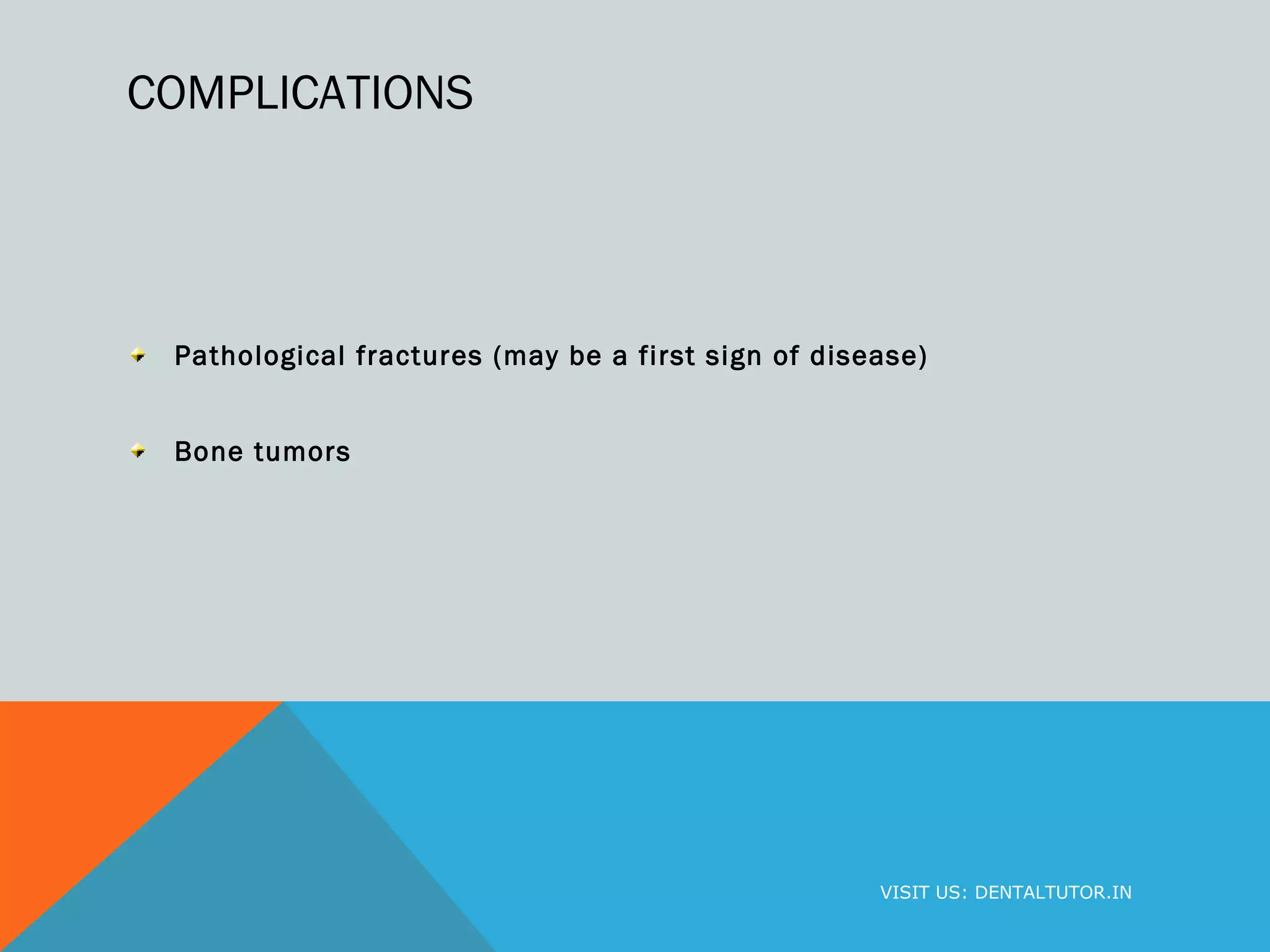 COMPLICATIONS

Pathological fractures (may be a first sign of disease)

Bone tumors

VISIT US: DENTALTUTOR.IN